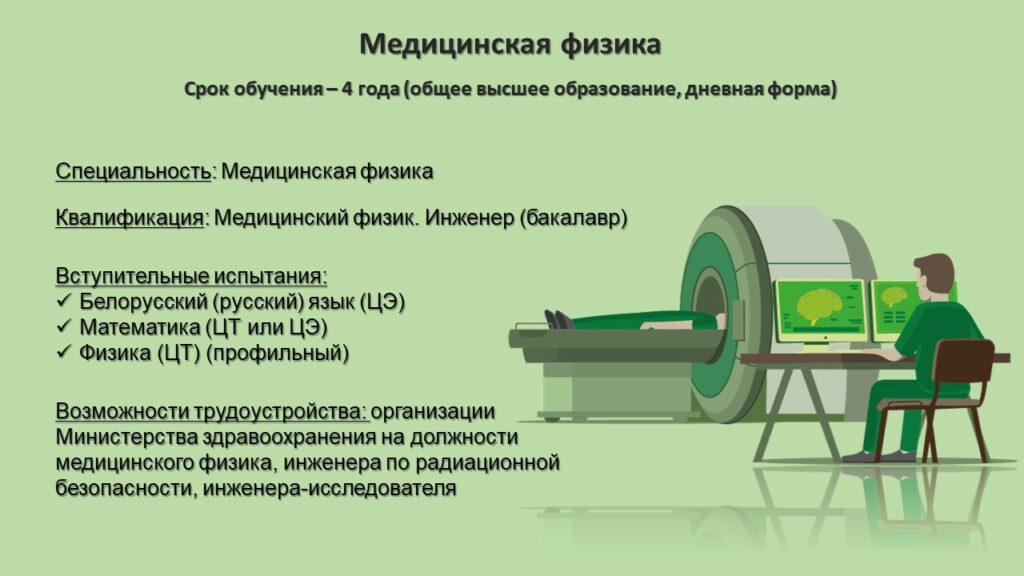 Медицинская физика

Срок обучения – 4 года (общее высшее образование, дневная форма)

Специальность: Медицинская физика

Квалификация: Медицинский физик. Инженер (бакалавр)

Вступительные испытания:
✓ Белорусский (русский) язык (ЦЭ)
✓ Математика (ЦТ или ЦЭ)
✓ Физика (ЦТ) (профильный)

Возможности трудоустройства: организации Министерства здравоохранения на должности медицинского физика, инженера по радиационной безопасности, инженера-исследователя